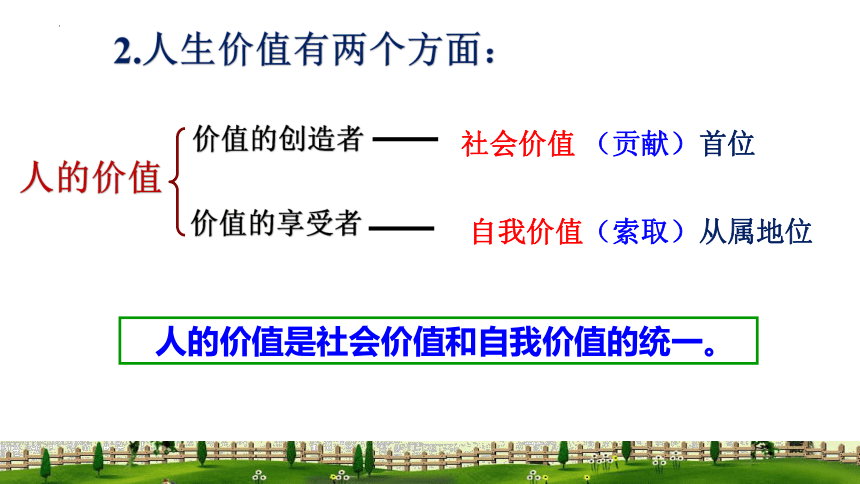 2.人生价值有两个方面：

人的价值

价值的创造者 —— 社会价值 （贡献）首位

价值的享受者 —— 自我价值（索取）从属地位

人的价值是社会价值和自我价值的统一。